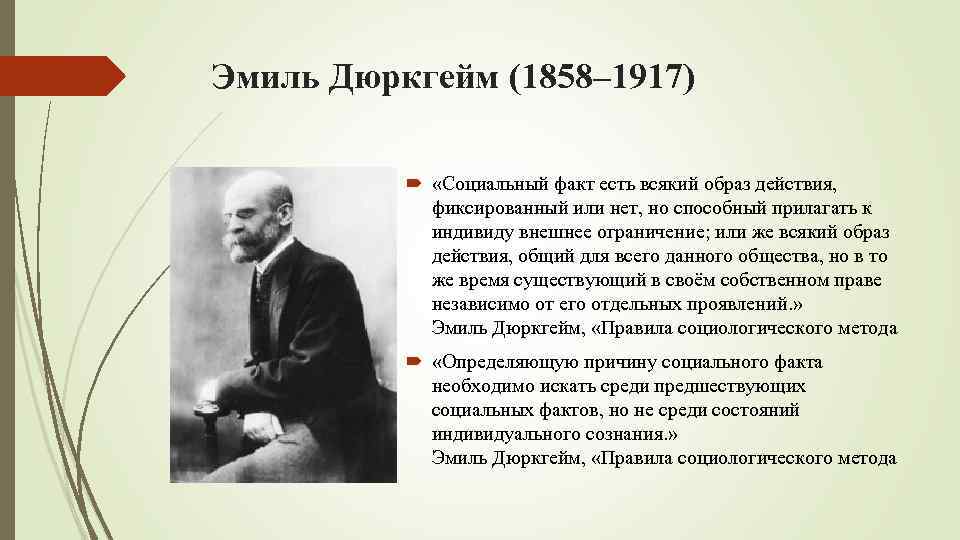 Эмиль Дюркгейм (1858–1917)

«Социальный факт есть всякий образ действия, фиксированный или нет, но способный прилагать к индивиду внешнее ограничение; или же всякий образ действия, общий для всего данного общества, но в то же время существующий в своём собственном праве независимо от его отдельных проявлений.» Эмиль Дюркгейм, «Правила социологического метода

«Определяющую причину социального факта необходимо искать среди предшествующих социальных фактов, но не среди состояний индивидуального сознания.» Эмиль Дюркгейм, «Правила социологического метода